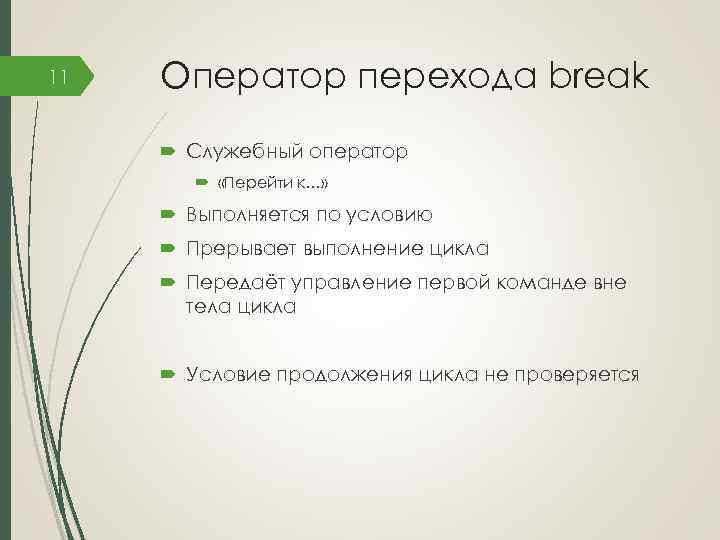 11

Оператор перехода break

Служебный оператор

«Перейти к...»

Выполняется по условию

Прерывает выполнение цикла

Передаёт управление первой команде вне тела цикла

Условие продолжения цикла не проверяется